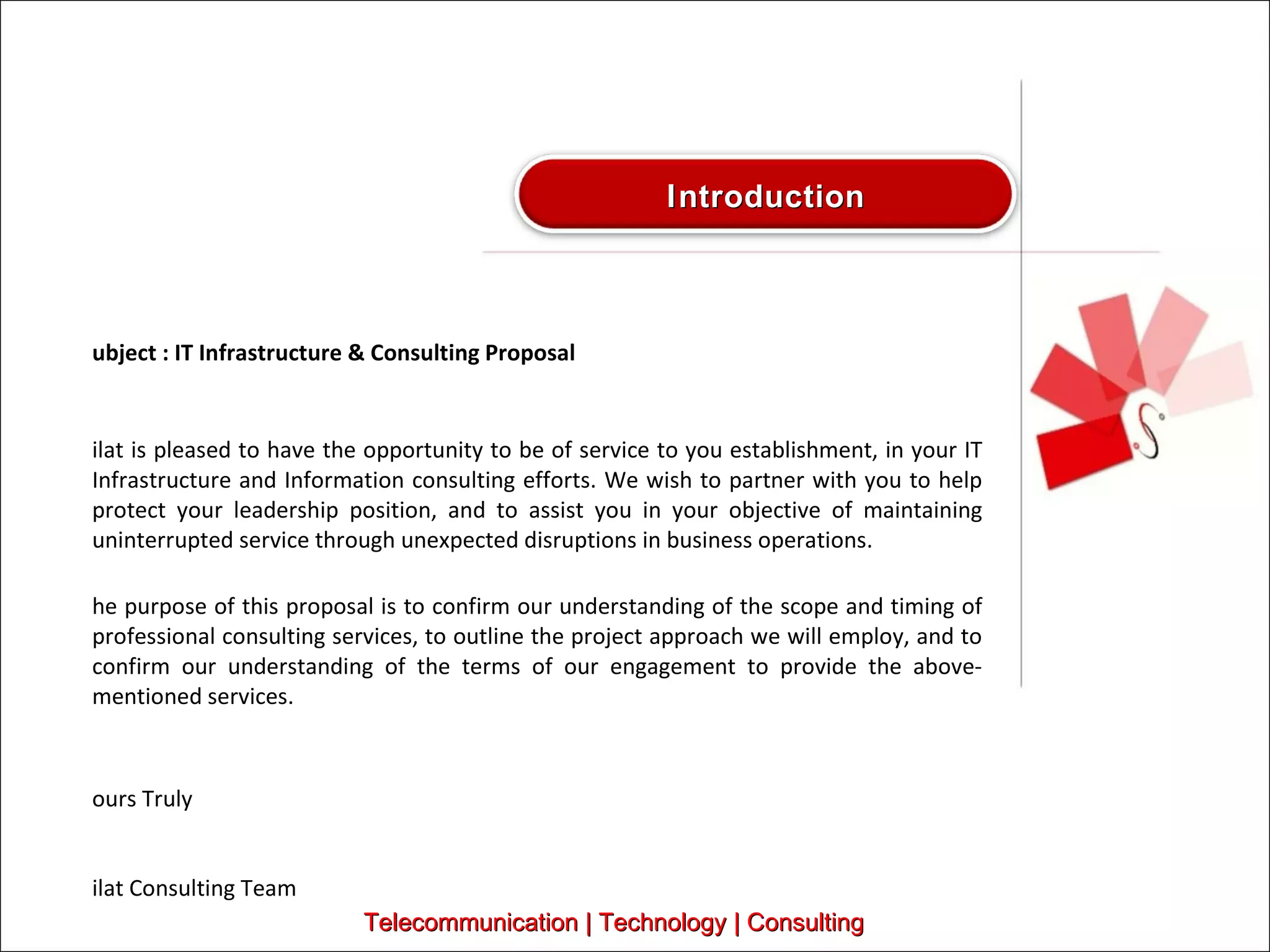 Introduction

ubject : IT Infrastructure & Consulting Proposal

ilat is pleased to have the opportunity to be of service to you establishment, in your IT Infrastructure and Information consulting efforts. We wish to partner with you to help protect your leadership position, and to assist you in your objective of maintaining uninterrupted service through unexpected disruptions in business operations.

he purpose of this proposal is to confirm our understanding of the scope and timing of professional consulting services, to outline the project approach we will employ, and to confirm our understanding of the terms of our engagement to provide the above-mentioned services.

ours Truly

ilat Consulting Team

Telecommunication | Technology | Consulting